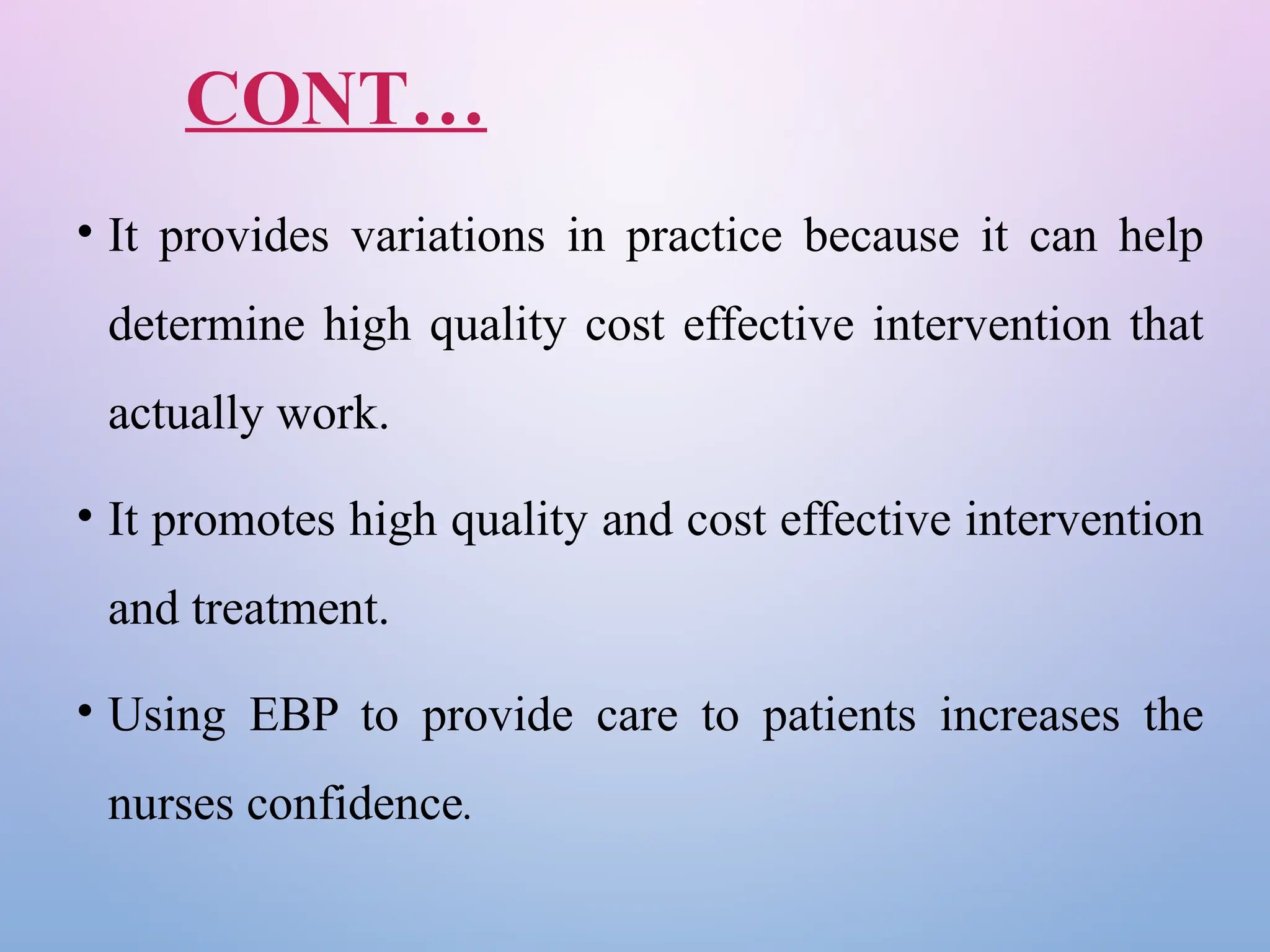 CONT…

• It provides variations in practice because it can help determine high quality cost effective intervention that actually work.

• It promotes high quality and cost effective intervention and treatment.

• Using EBP to provide care to patients increases the nurses confidence.